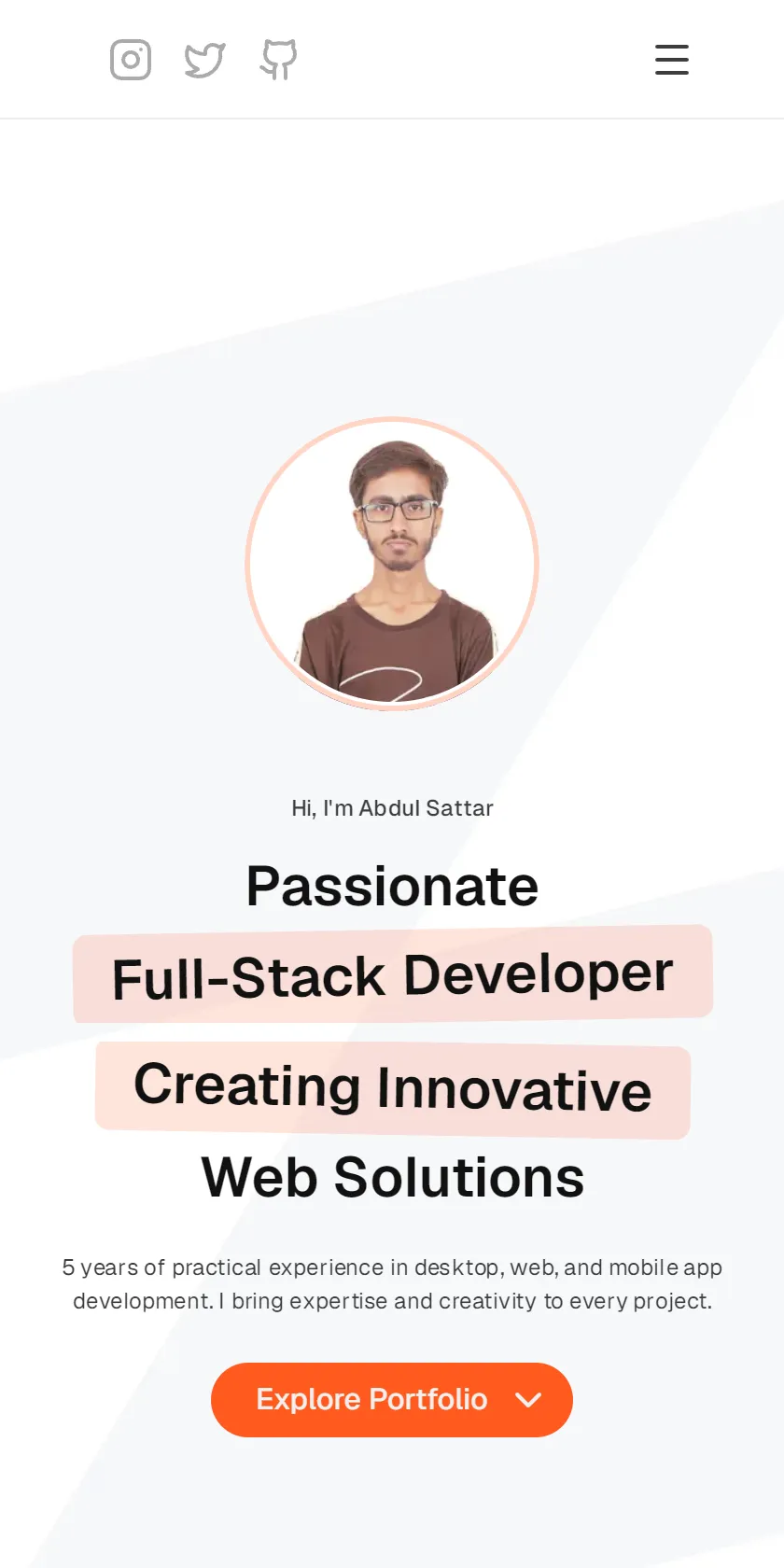 Hi, I'm Abdul Sattar

Passionate

Full-Stack Developer

Creating Innovative

Web Solutions

5 years of practical experience in desktop, web, and mobile app development. I bring expertise and creativity to every project.

Explore Portfolio